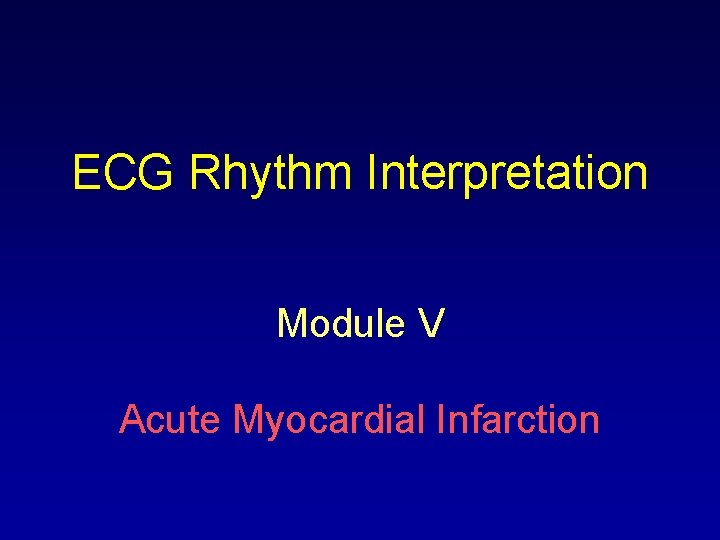 ECG Rhythm Interpretation

Module V

Acute Myocardial Infarction